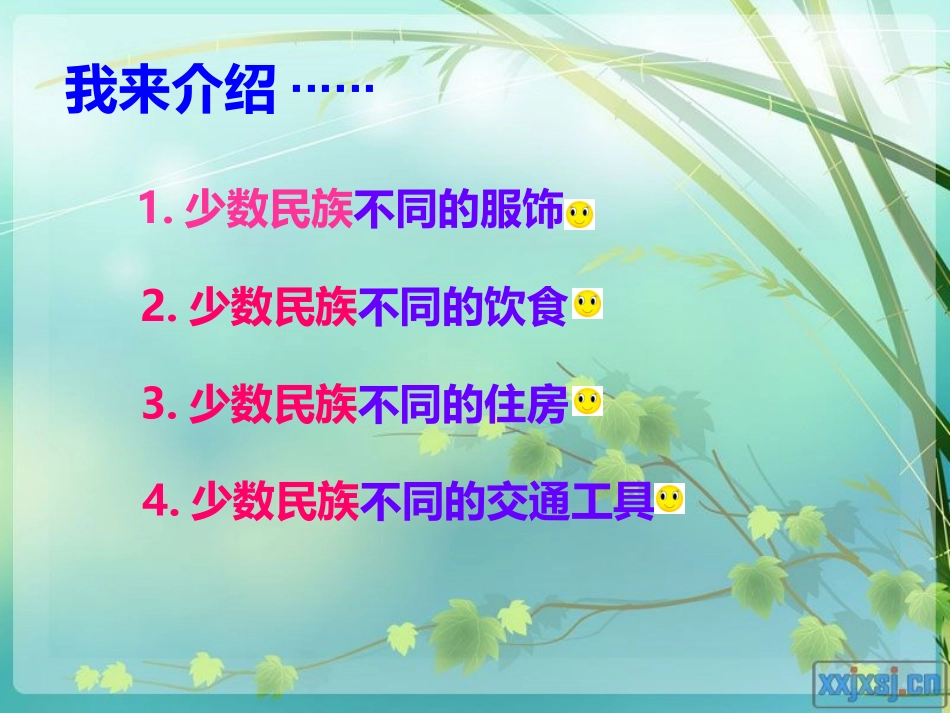 我来介绍 ……

1. 少数民族不同的服饰

2. 少数民族不同的饮食

3. 少数民族不同的住房

4. 少数民族不同的交通工具

xxjxsj.cn